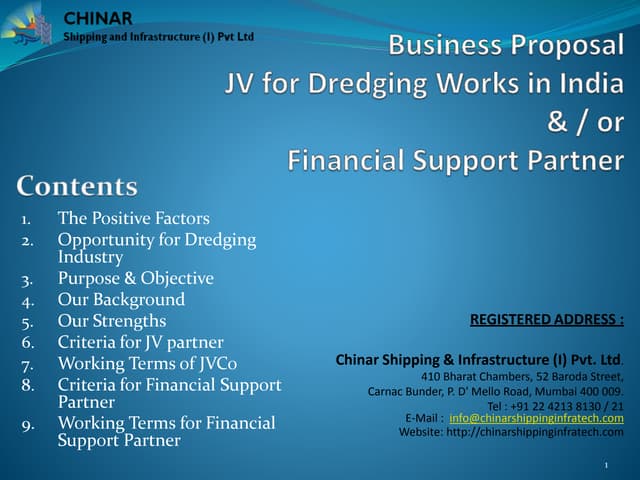 CHINAR
Shipping and Infrastructure (I) Pvt Ltd

Business Proposal
JV for Dredging Works in India
& / or
Financial Support Partner

Contents

1. The Positive Factors
2. Opportunity for Dredging Industry
3. Purpose & Objective
4. Our Background
5. Our Strengths
6. Criteria for JV partner
7. Working Terms of JVCo
8. Criteria for Financial Support Partner
9. Working Terms for Financial Support Partner

REGISTERED ADDRESS :

Chinar Shipping & Infrastructure (I) Pvt. Ltd.
410 Bharat Chambers, 52 Baroda Street,
Carnac Bunder, P. D' Mello Road, Mumbai 400 009.
Tel : +91 22 4213 8130 / 21
E-Mail : info@chinarshippinginfratech.com
Website: http://chinarshippinginfratech.com

1